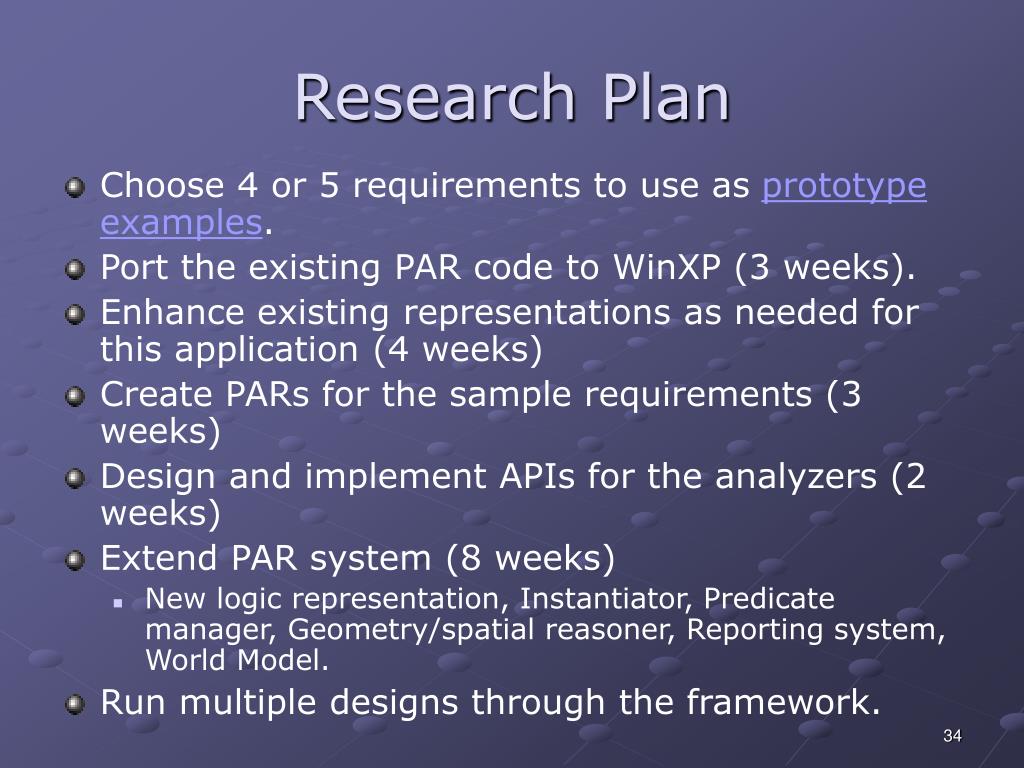 Research Plan

Choose 4 or 5 requirements to use as prototype examples.

Port the existing PAR code to WinXP (3 weeks).

Enhance existing representations as needed for this application (4 weeks)

Create PARs for the sample requirements (3 weeks)

Design and implement APIs for the analyzers (2 weeks)

Extend PAR system (8 weeks)

New logic representation, Instantiator, Predicate manager, Geometry/spatial reasoner, Reporting system, World Model.

Run multiple designs through the framework.

34